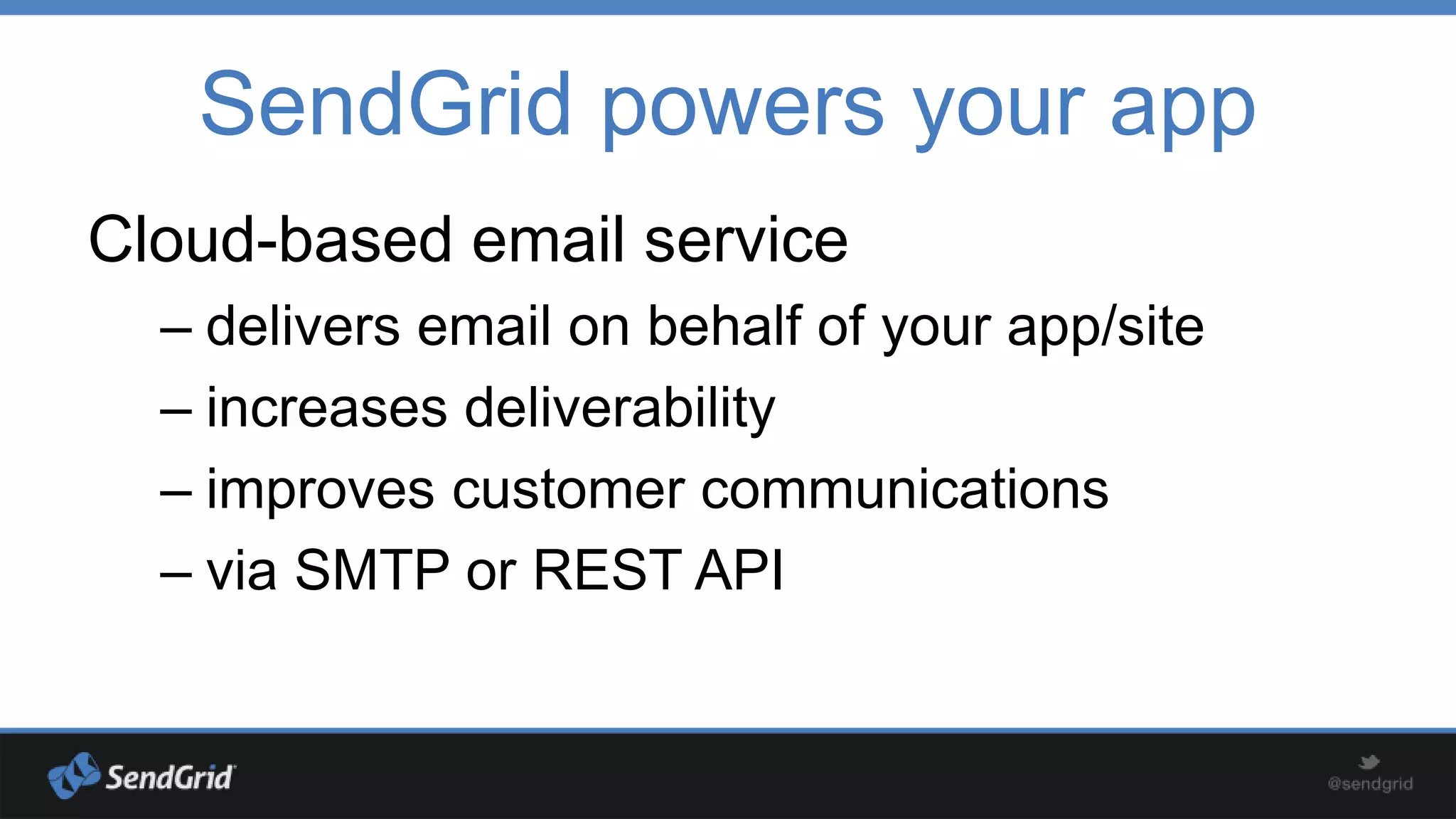 SendGrid powers your app

Cloud-based email service

– delivers email on behalf of your app/site

– increases deliverability

– improves customer communications

– via SMTP or REST API

SendGrid

@sendgrid